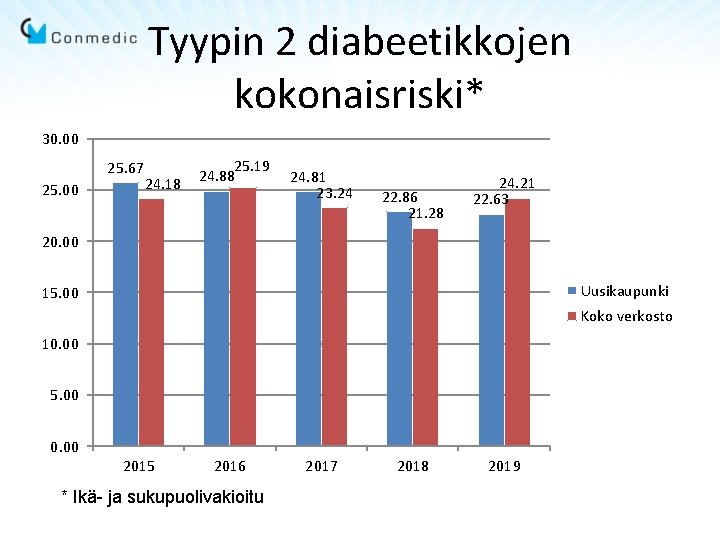 Conmedic

Tyypin 2 diabeetikkojen kokonaisriski*

30.00
25.00
20.00
15.00
10.00
5.00
0.00

25.67 24.18
24.88 25.19
24.81 23.24
22.86 21.28
22.63 24.21

2015 2016 2017 2018 2019

Uusikaupunki
Koko verkosto

* Ikä- ja sukupuolivakioitu